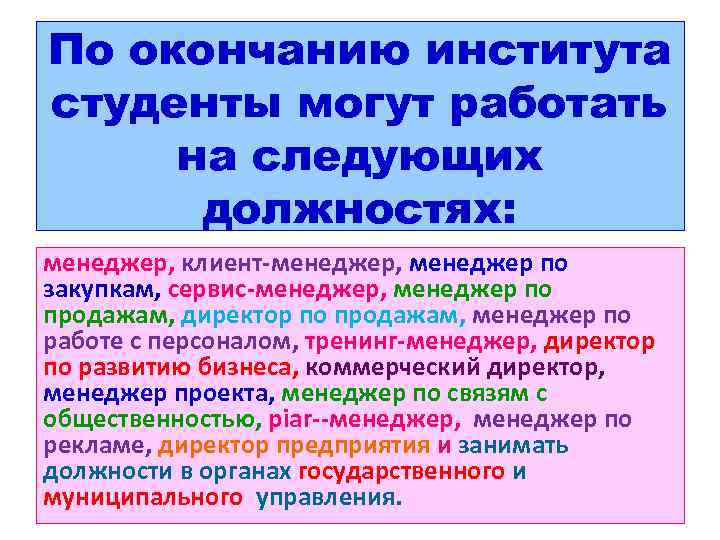 По окончанию института студенты могут работать на следующих должностях:

менеджер, клиент-менеджер, менеджер по закупкам, сервис-менеджер, менеджер по продажам, директор по продажам, менеджер по работе с персоналом, тренинг-менеджер, директор по развитию бизнеса, коммерческий директор, менеджер проекта, менеджер по связям с общественностью, piar--менеджер, менеджер по рекламе, директор предприятия и занимать должности в органах государственного и муниципального управления.